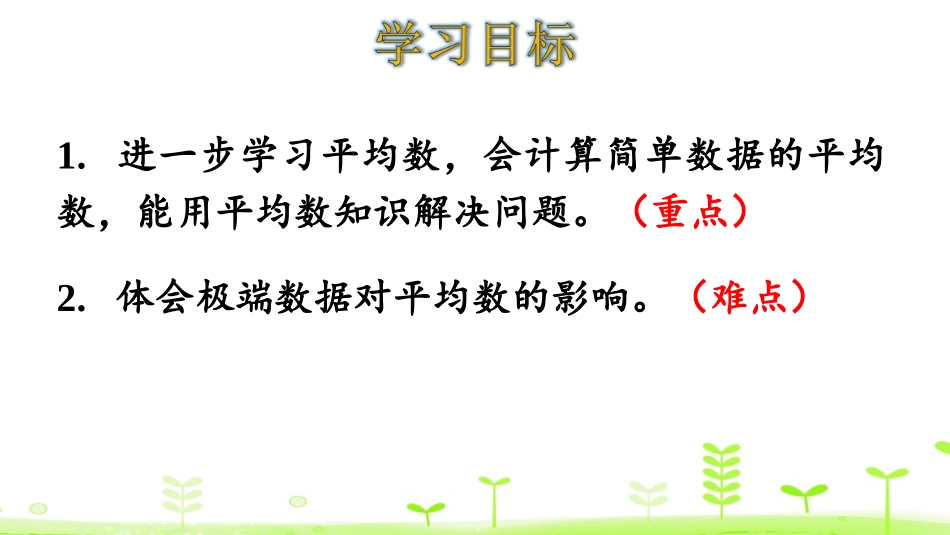 学习目标

1. 进一步学习平均数，会计算简单数据的平均数，能用平均数知识解决问题。（重点）

2. 体会极端数据对平均数的影响。（难点）